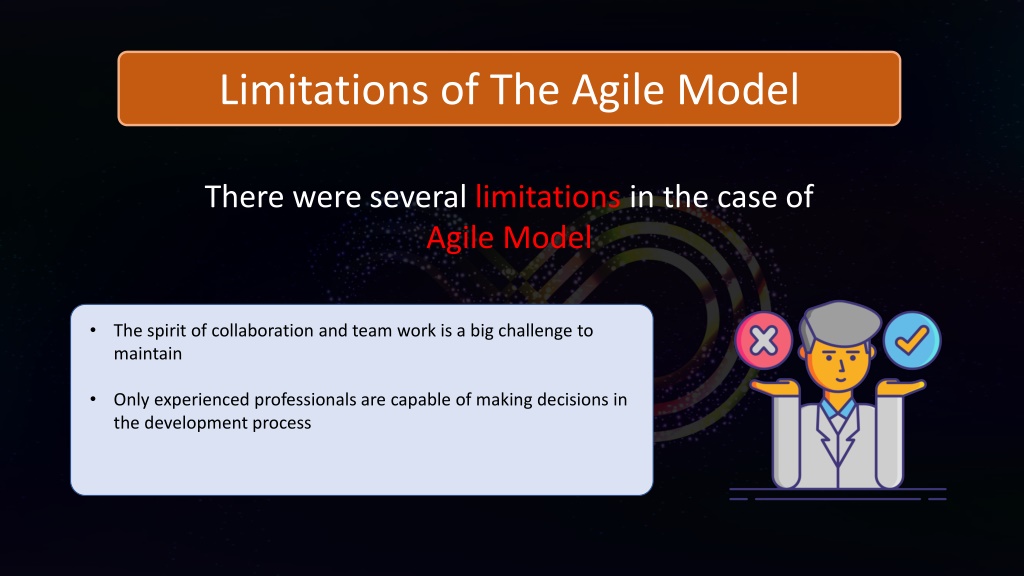 Limitations of The Agile Model

There were several limitations in the case of Agile Model

• The spirit of collaboration and team work is a big challenge to maintain

• Only experienced professionals are capable of making decisions in the development process